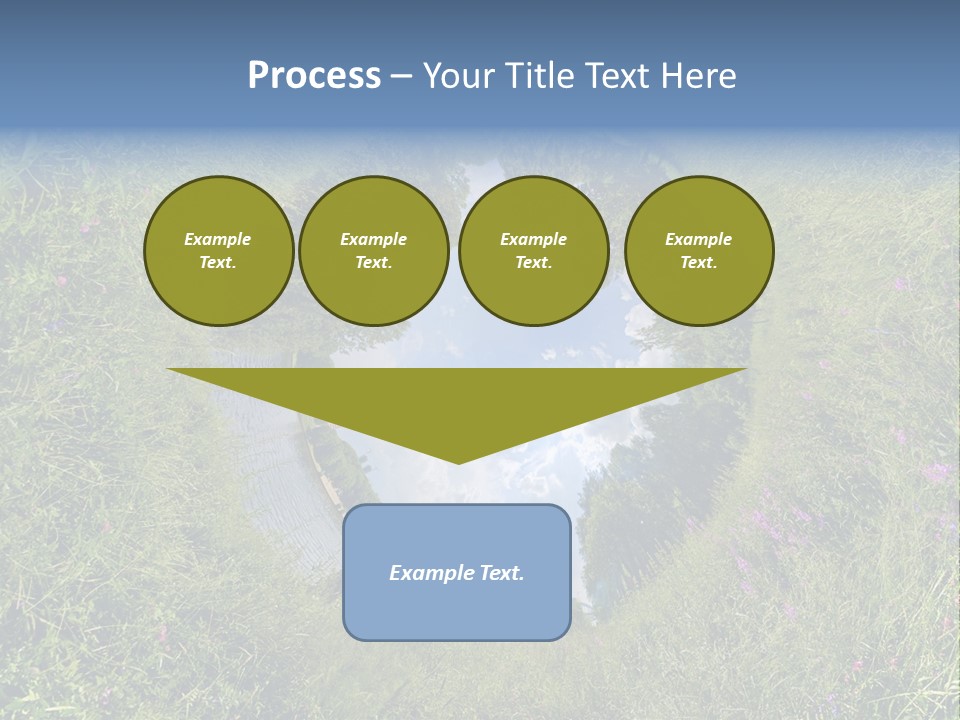 Process – Your Title Text Here

Example Text.

Example Text.

Example Text.

Example Text.

Example Text.